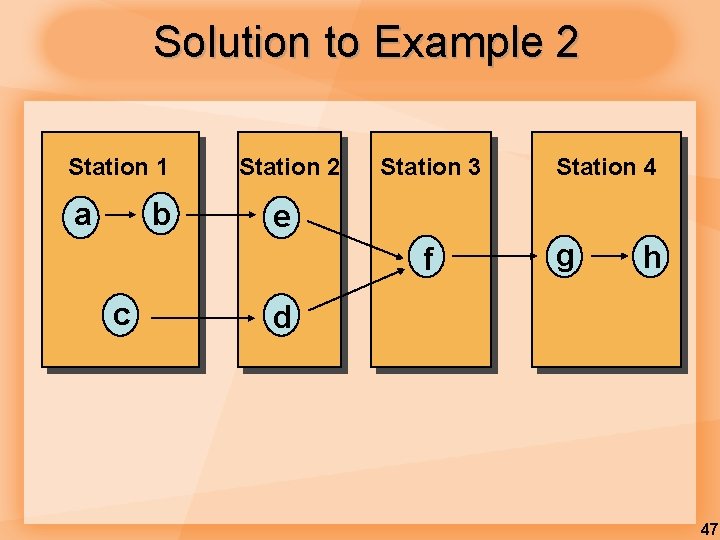 Solution to Example 2

Station 1
a
b
c

Station 2
e
d

Station 3
f

Station 4
g
h

47